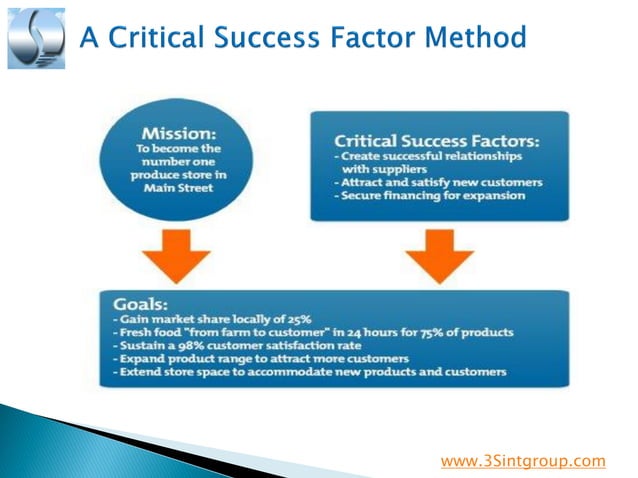 A Critical Success Factor Method

Mission:
To become the number one produce store in Main Street

Critical Success Factors:
- Create successful relationships with suppliers
- Attract and satisfy new customers
- Secure financing for expansion

Goals:
- Gain market share locally of 25%
- Fresh food "from farm to customer" in 24 hours for 75% of products
- Sustain a 98% customer satisfaction rate
- Expand product range to attract more customers
- Extend store space to accommodate new products and customers

www.3Sintgroup.com